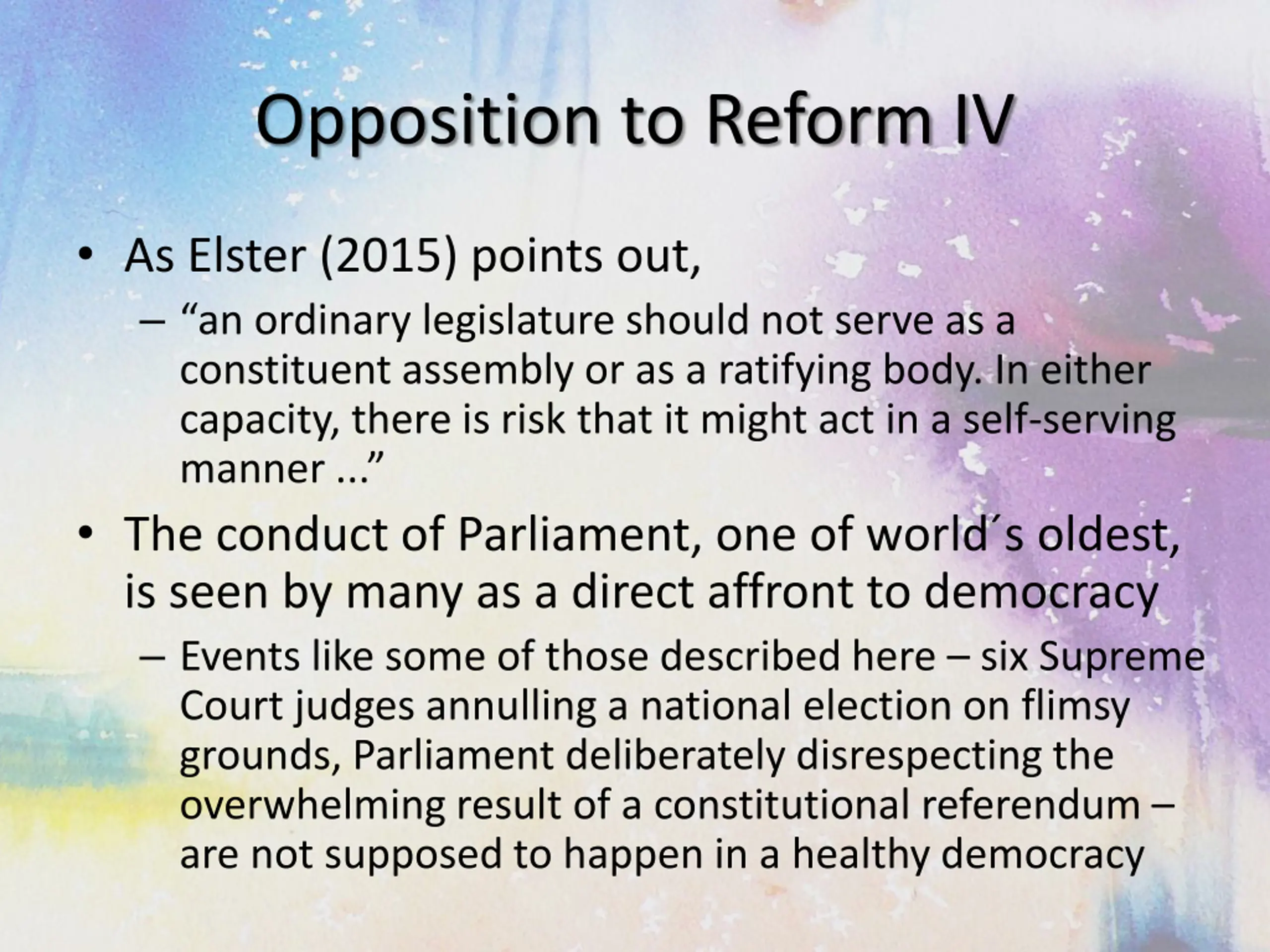 Opposition to Reform IV

• As Elster (2015) points out,
  – “an ordinary legislature should not serve as a constituent assembly or as a ratifying body. In either capacity, there is risk that it might act in a self-serving manner ...”

• The conduct of Parliament, one of world´s oldest, is seen by many as a direct affront to democracy
  – Events like some of those described here – six Supreme Court judges annulling a national election on flimsy grounds, Parliament deliberately disrespecting the overwhelming result of a constitutional referendum – are not supposed to happen in a healthy democracy